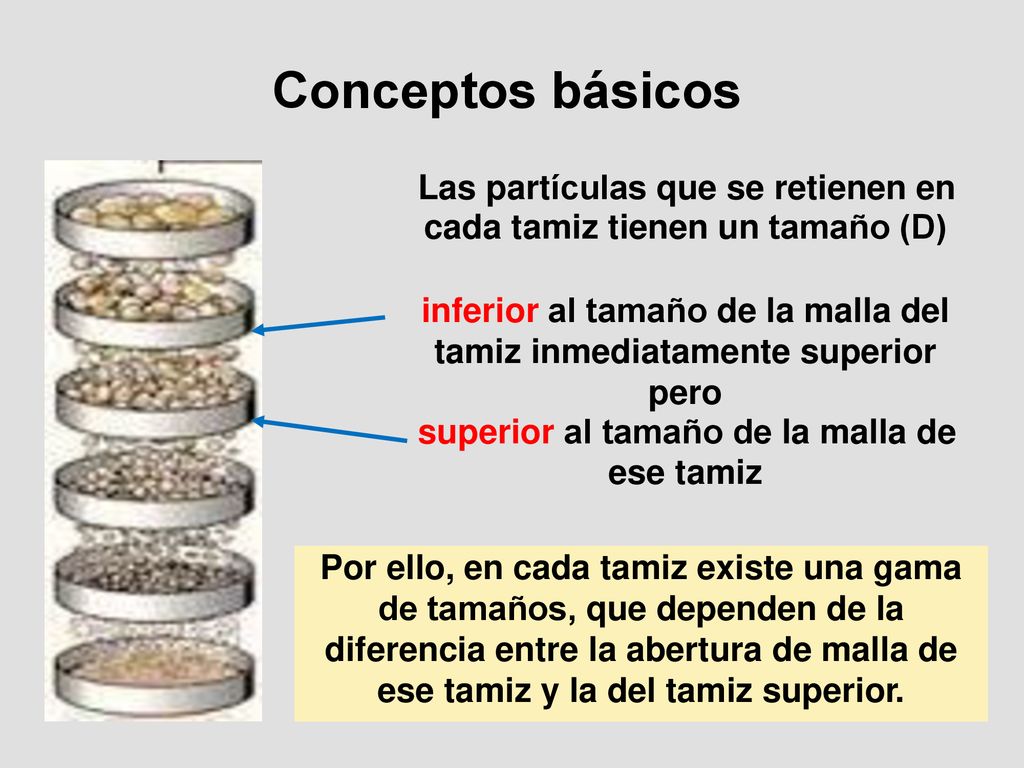 Conceptos básicos

Las partículas que se retienen en cada tamiz tienen un tamaño (D)

inferior al tamaño de la malla del tamiz inmediatamente superior
pero
superior al tamaño de la malla de ese tamiz

Por ello, en cada tamiz existe una gama de tamaños, que dependen de la diferencia entre la abertura de malla de ese tamiz y la del tamiz superior.